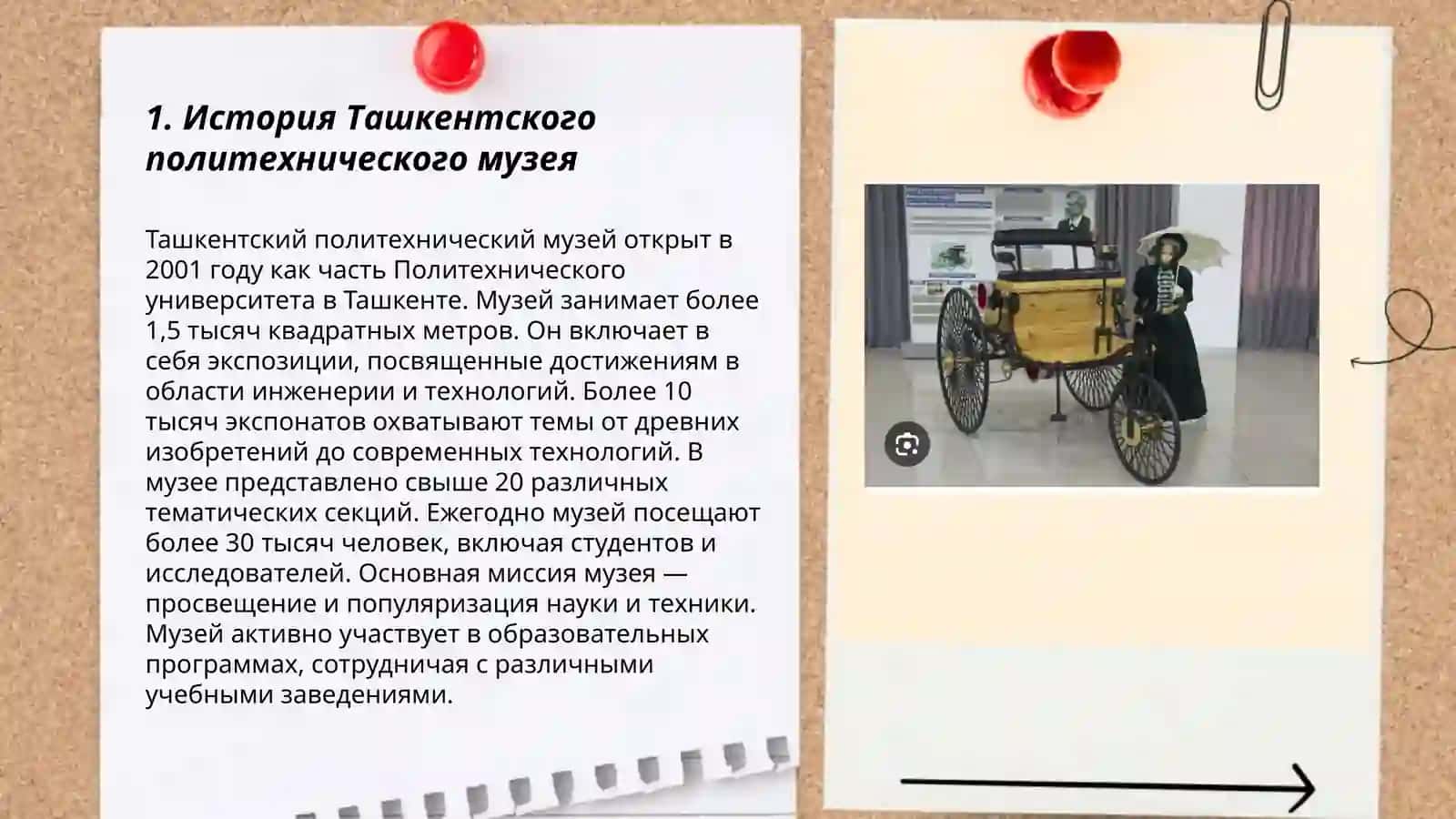 1. История Ташкентского политехнического музея

Ташкентский политехнический музей открыт в 2001 году как часть Политехнического университета в Ташкенте. Музей занимает более 1,5 тысяч квадратных метров. Он включает в себя экспозиции, посвященные достижениям в области инженерии и технологий. Более 10 тысяч экспонатов охватывают темы от древних изобретений до современных технологий. В музее представлено свыше 20 различных тематических секций. Ежегодно музей посещают более 30 тысяч человек, включая студентов и исследователей. Основная миссия музея — просвещение и популяризация науки и техники. Музей активно участвует в образовательных программах, сотрудничая с различными учебными заведениями.